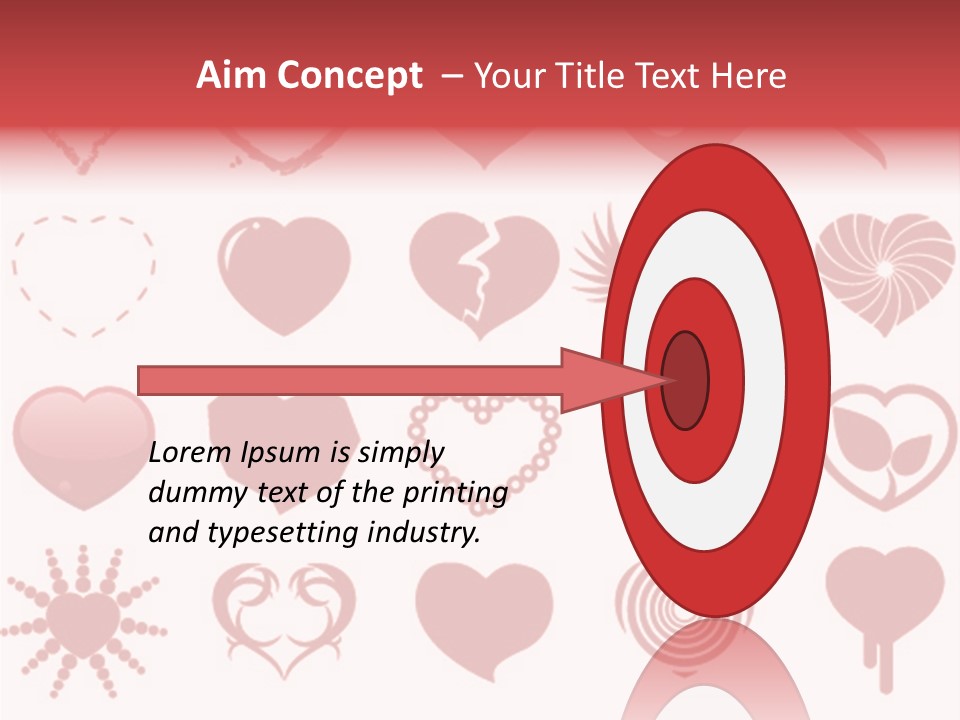 Aim Concept – Your Title Text Here

Lorem Ipsum is simply dummy text of the printing and typesetting industry.